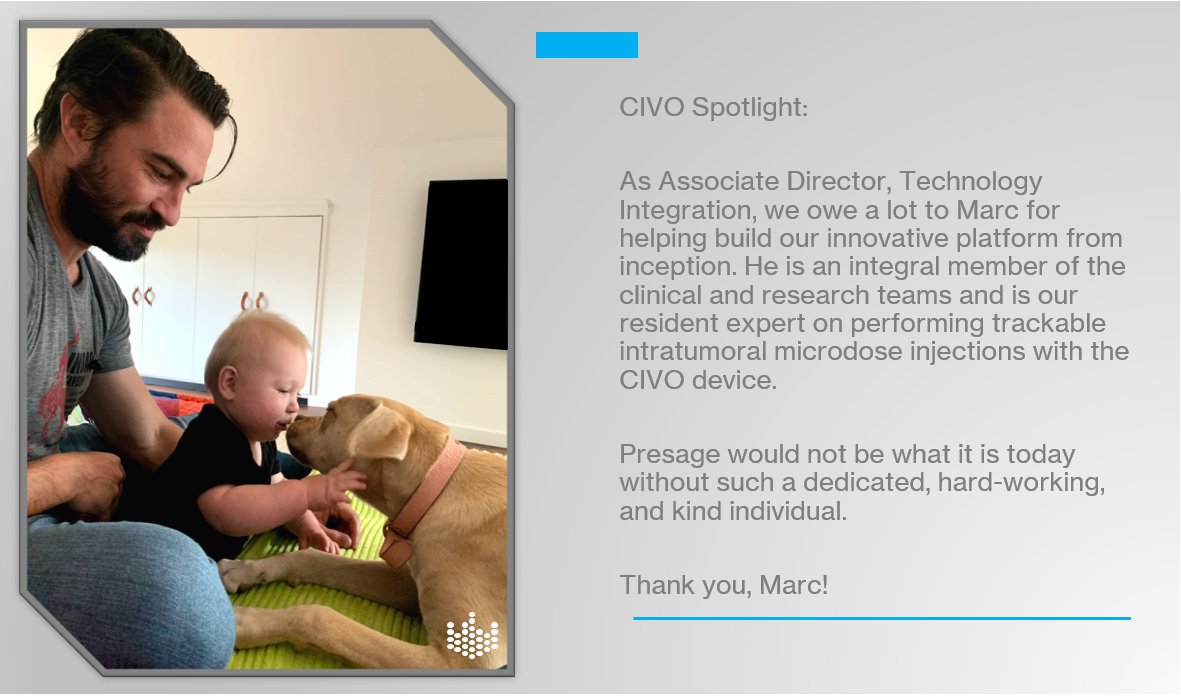 CIVO Spotlight:

As Associate Director, Technology Integration, we owe a lot to Marc for helping build our innovative platform from inception. He is an integral member of the clinical and research teams and is our resident expert on performing trackable intratumoral microdose injections with the CIVO device.

Presage would not be what it is today without such a dedicated, hard-working, and kind individual.

Thank you, Marc!